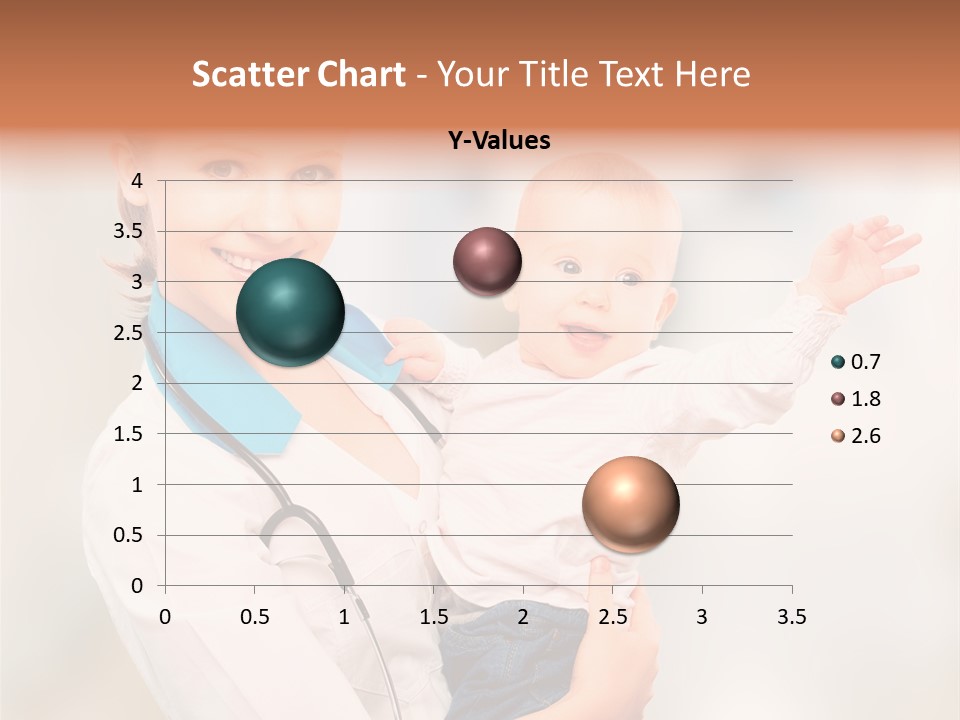 Scatter Chart - Your Title Text Here

Y-Values

4
3.5
3
2.5
2
1.5
1
0.5
0

0 0.5 1 1.5 2 2.5 3 3.5

0.7
1.8
2.6